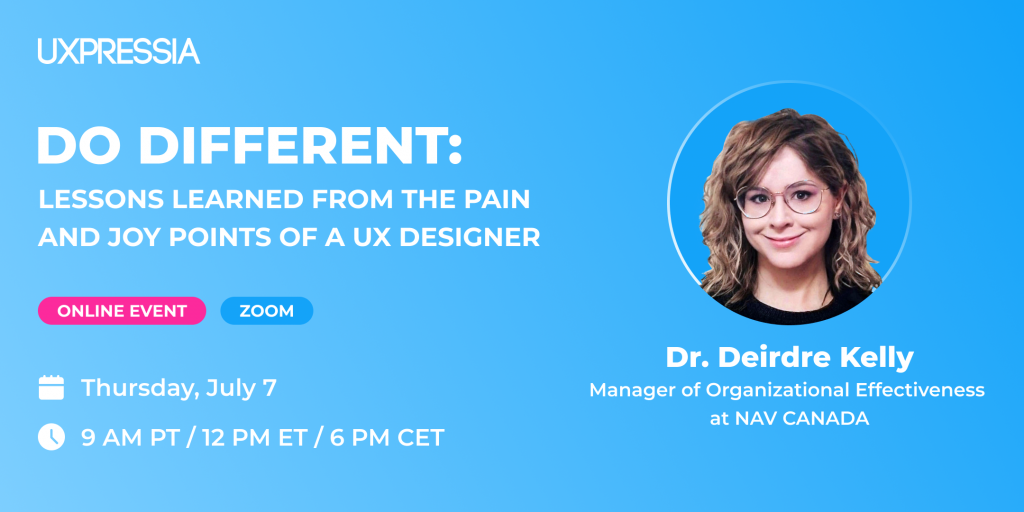 UXPRESSIA

DO DIFFERENT:

LESSONS LEARNED FROM THE PAIN AND JOY POINTS OF A UX DESIGNER

ONLINE EVENT

ZOOM

Thursday, July 7

9 AM PT / 12 PM ET / 6 PM CET

Dr. Deirdre Kelly

Manager of Organizational Effectiveness at NAV CANADA